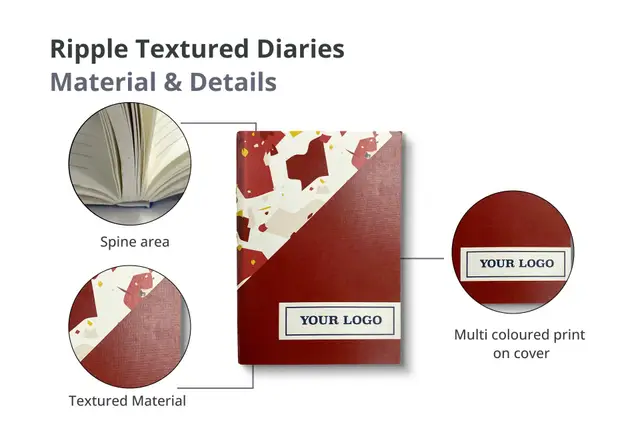 Ripple Textured Diaries
Material & Details

Spine area

Textured Material

YOUR LOGO

YOUR LOGO

Multi coloured print on cover